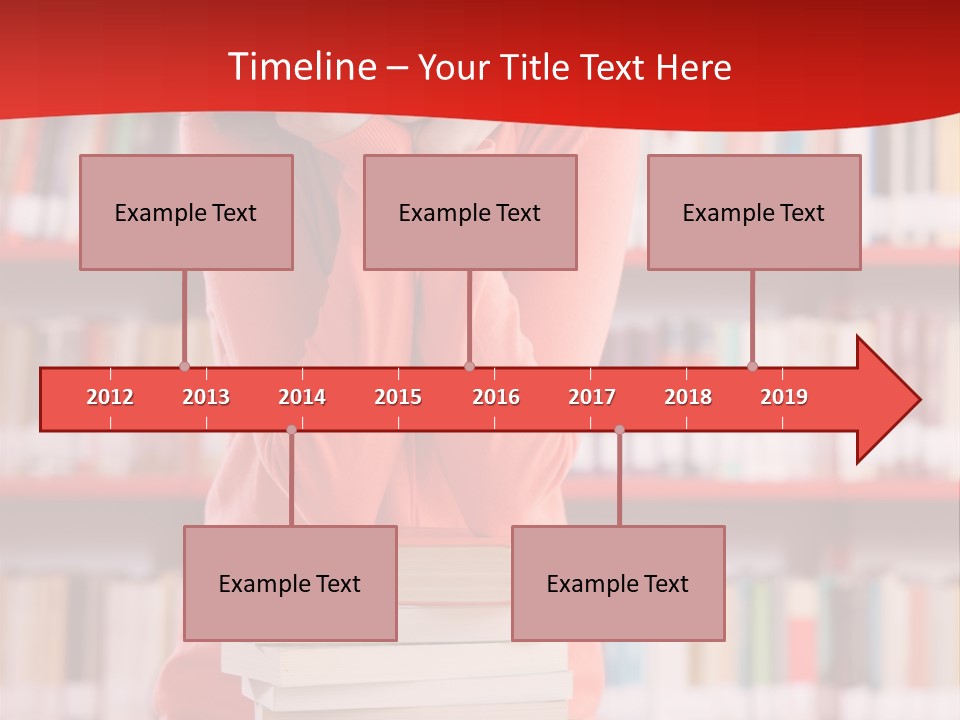 Timeline – Your Title Text Here

Example Text

Example Text

Example Text

2012 2013 2014 2015 2016 2017 2018 2019

Example Text

Example Text